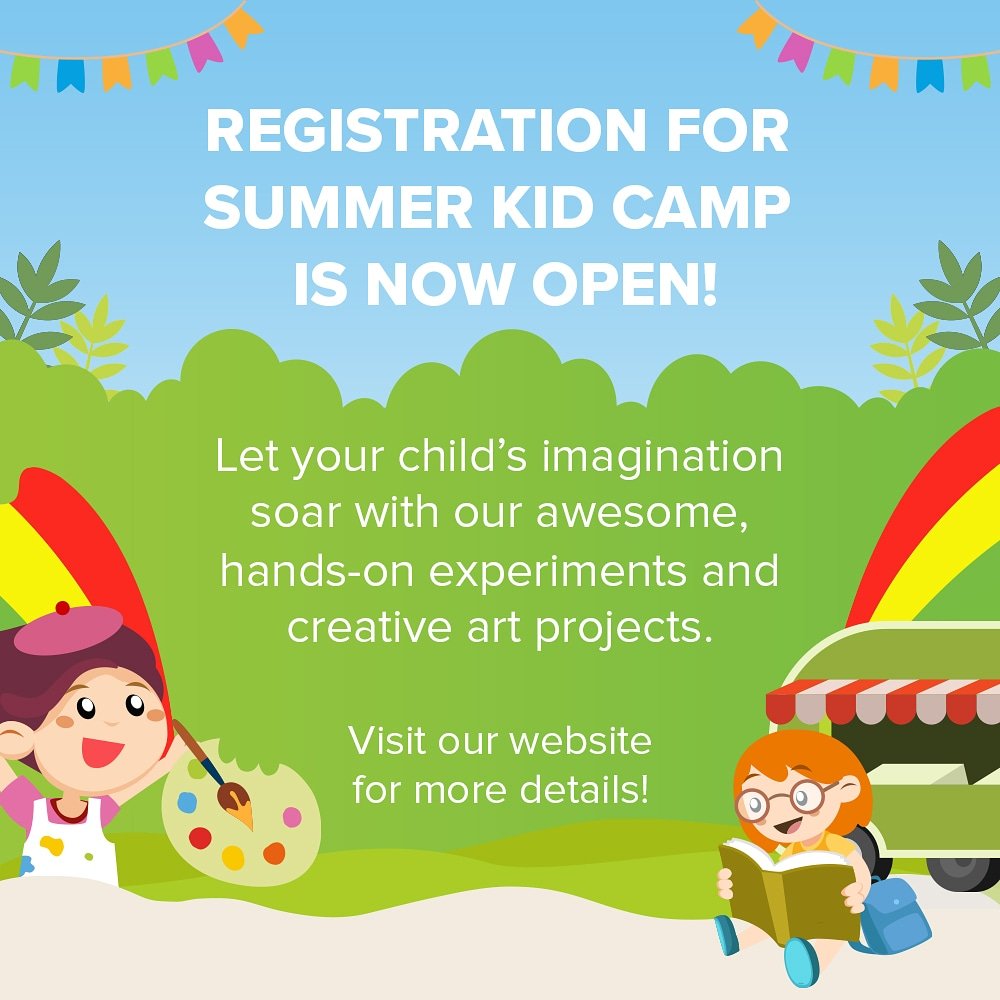 REGISTRATION FOR SUMMER KID CAMP IS NOW OPEN!

Let your child's imagination soar with our awesome, hands-on experiments and creative art projects.

Visit our website for more details!